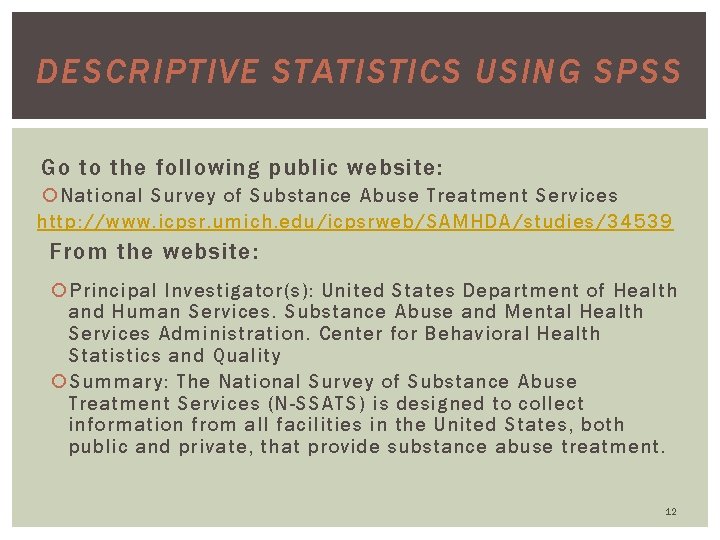 DESCRIPTIVE STATISTICS USING SPSS

Go to the following public website:

National Survey of Substance Abuse Treatment Services http://www.icpsr.umich.edu/icpsrweb/SAMHDA/studies/34539

From the website:

Principal Investigator(s): United States Department of Health and Human Services. Substance Abuse and Mental Health Services Administration. Center for Behavioral Health Statistics and Quality

Summary: The National Survey of Substance Abuse Treatment Services (N-SSATS) is designed to collect information from all facilities in the United States, both public and private, that provide substance abuse treatment.

12